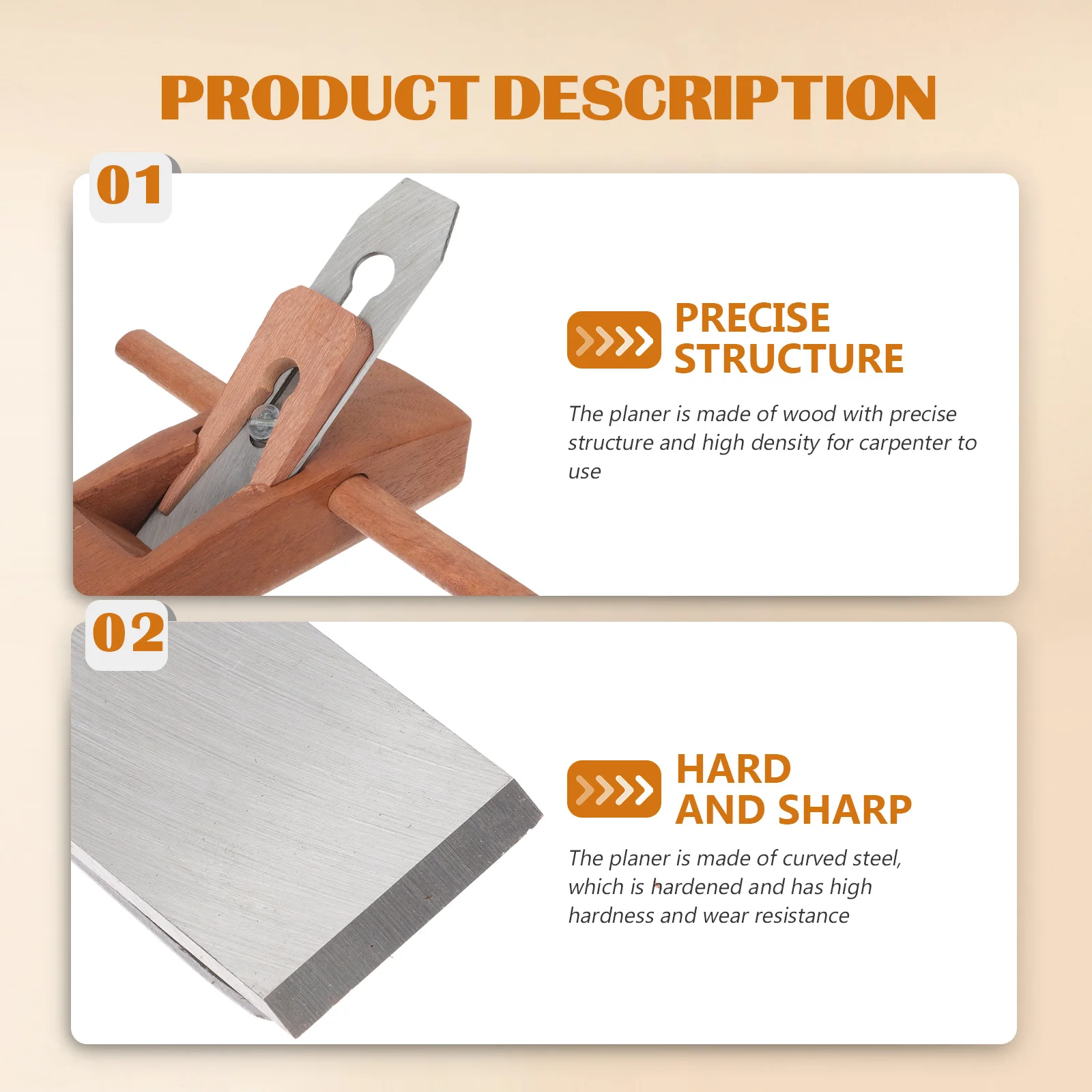 PRODUCT DESCRIPTION

01

PRECISE STRUCTURE

The planer is made of wood with precise structure and high density for carpenter to use

02

HARD AND SHARP

The planer is made of curved steel, which is hardened and has high hardness and wear resistance